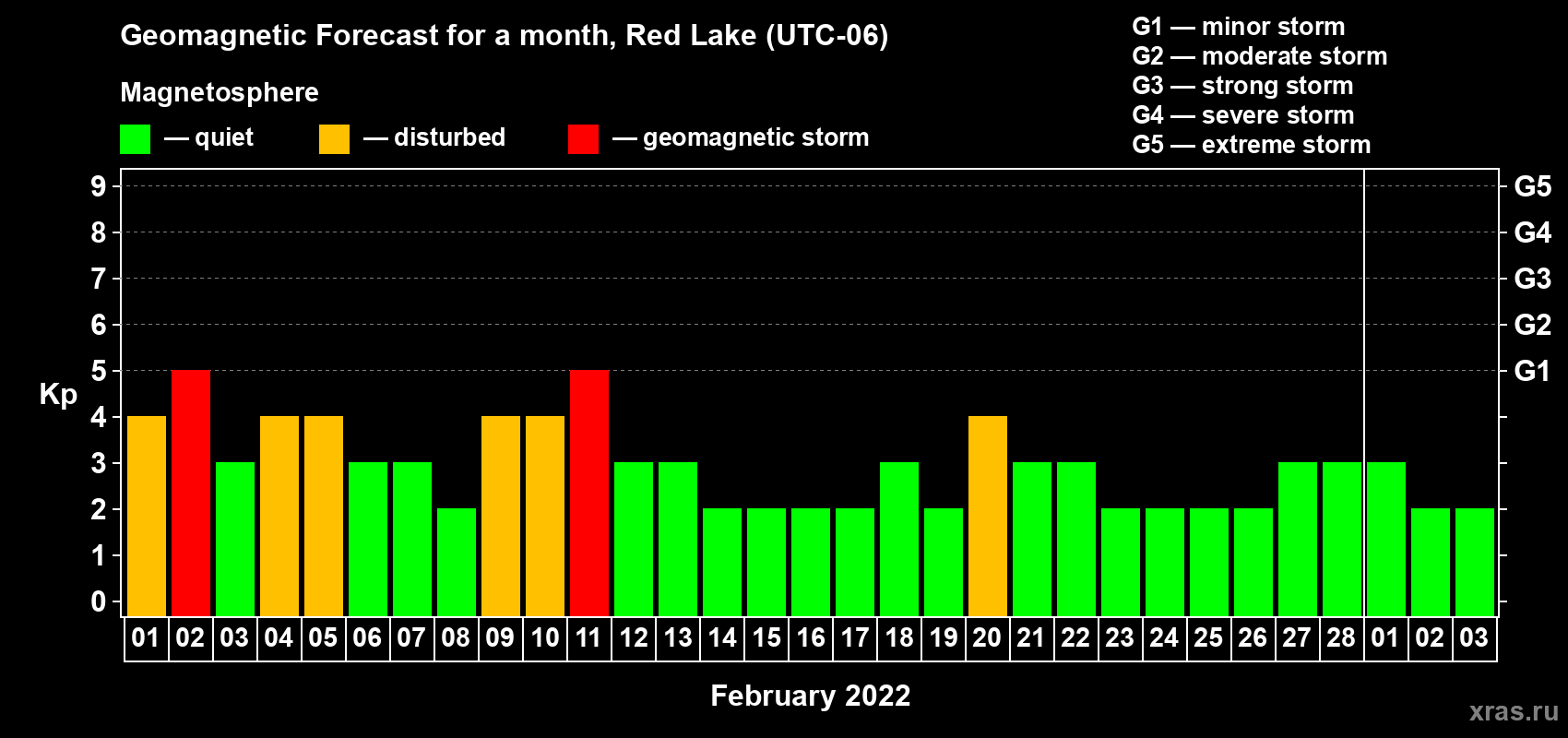 Geomagnetic Forecast for a month, Red Lake (UTC-06)

Magnetosphere

— quiet — disturbed — geomagnetic storm

G1 — minor storm
G2 — moderate storm
G3 — strong storm
G4 — severe storm
G5 — extreme storm

Kp

9
8
7
6
5
4
3
2
1
0

G5
G4
G3
G2
G1

01 02 03 04 05 06 07 08 09 10 11 12 13 14 15 16 17 18 19 20 21 22 23 24 25 26 27 28 01 02 03

February 2022

xras.ru